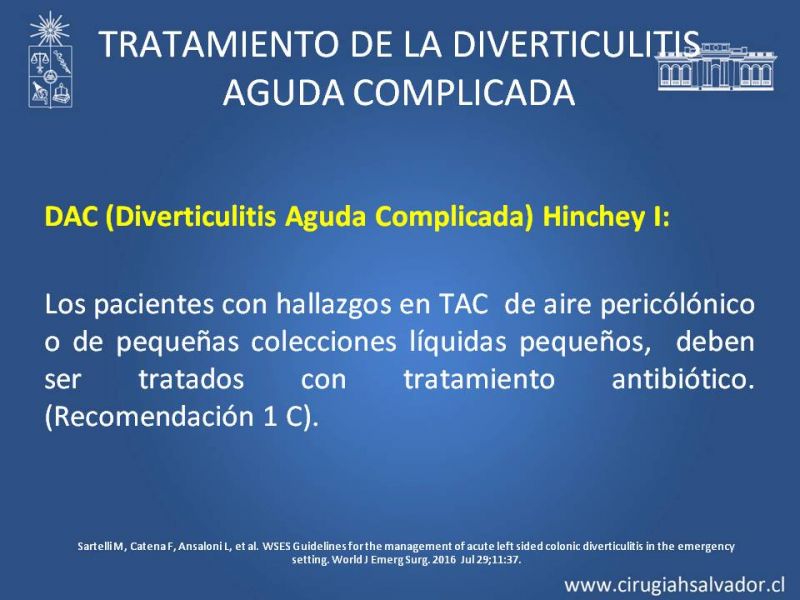 TRATAMIENTO DE LA DIVERTICULITIS AGUDA COMPLICADA

DAC (Diverticulitis Aguda Complicada) Hinchey I:

Los pacientes con hallazgos en TAC de aire pericólónico o de pequeñas colecciones líquidas pequeños, deben ser tratados con tratamiento antibiótico. (Recomendación 1 C).

Sartelli M, Catena F, Ansaloni L, et al. WSES Guidelines for the management of acute left sided colonic diverticulitis in the emergency setting. World J Emerg Surg. 2016 Jul 29;11:37.

www.cirugiahsalvador.cl